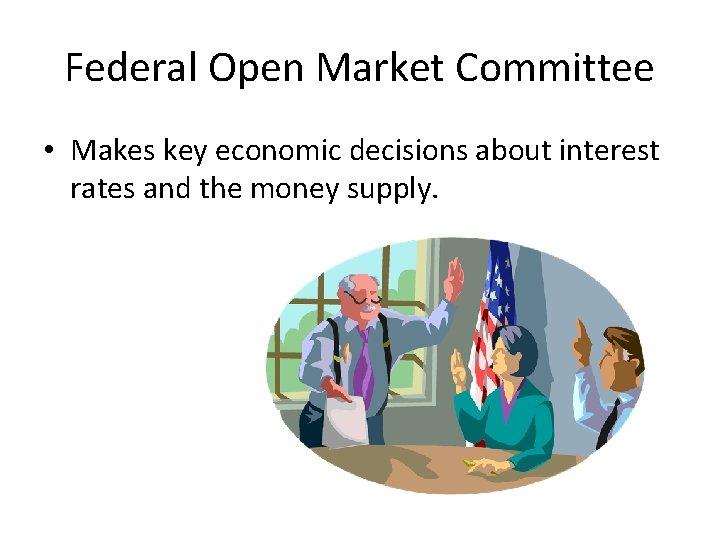 Federal Open Market Committee

• Makes key economic decisions about interest rates and the money supply.